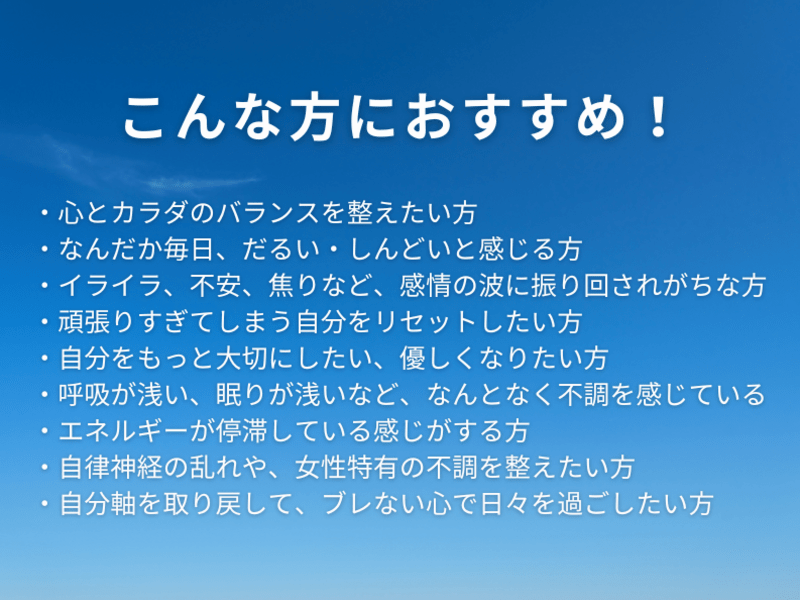 こんな方におすすめ！

・心とカラダのバランスを整えたい方
・なんだか毎日、だるい・しんどいと感じる方
・イライラ、不安、焦りなど、感情の波に振り回されがちな方
・頑張りすぎてしまう自分をリセットしたい方
・自分をもっと大切にしたい、優しくなりたい方
・呼吸が浅い、眠りが浅いなど、なんとなく不調を感じている
・エネルギーが停滞している感じがする方
・自律神経の乱れや、女性特有の不調を整えたい方
・自分軸を取り戻して、ブレない心で日々を過ごしたい方